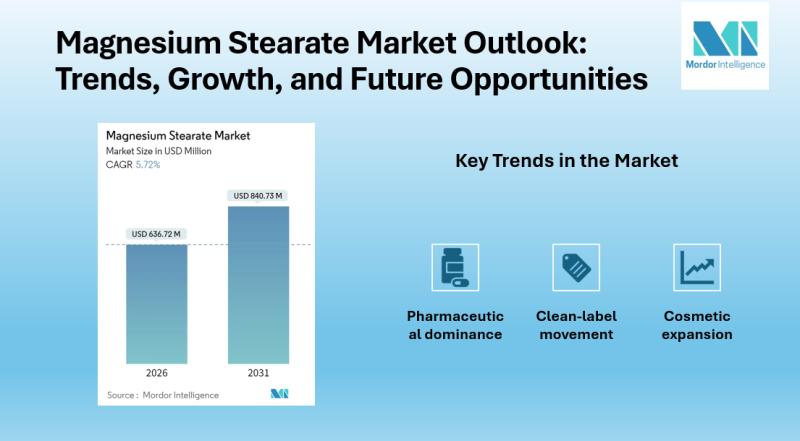 Magnesium Stearate Market Outlook: Trends, Growth, and Future Opportunities

Mordor Intelligence

Magnesium Stearate Market
Market Size in USD Million
CAGR 5.72%

USD 636.72 M
USD 840.73 M

2026
2031

Source : Mordor Intelligence

Key Trends in the Market

Pharmaceutical dominance

Clean-label movement

Cosmetic expansion